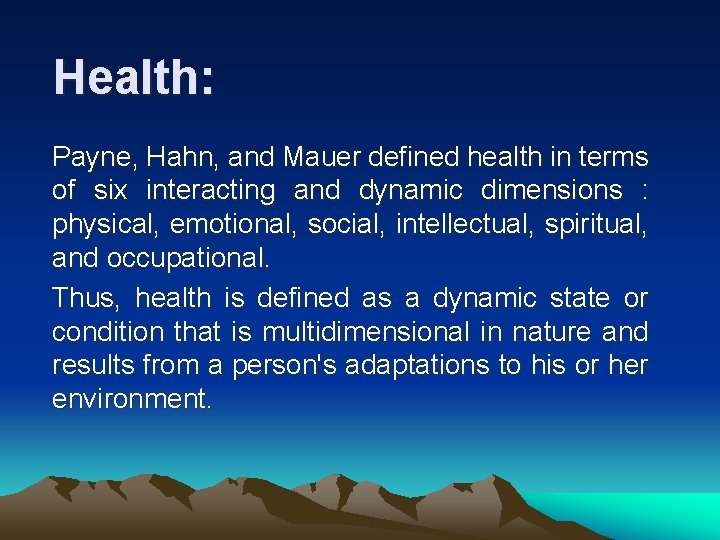 Health:

Payne, Hahn, and Mauer defined health in terms of six interacting and dynamic dimensions : physical, emotional, social, intellectual, spiritual, and occupational.

Thus, health is defined as a dynamic state or condition that is multidimensional in nature and results from a person's adaptations to his or her environment.